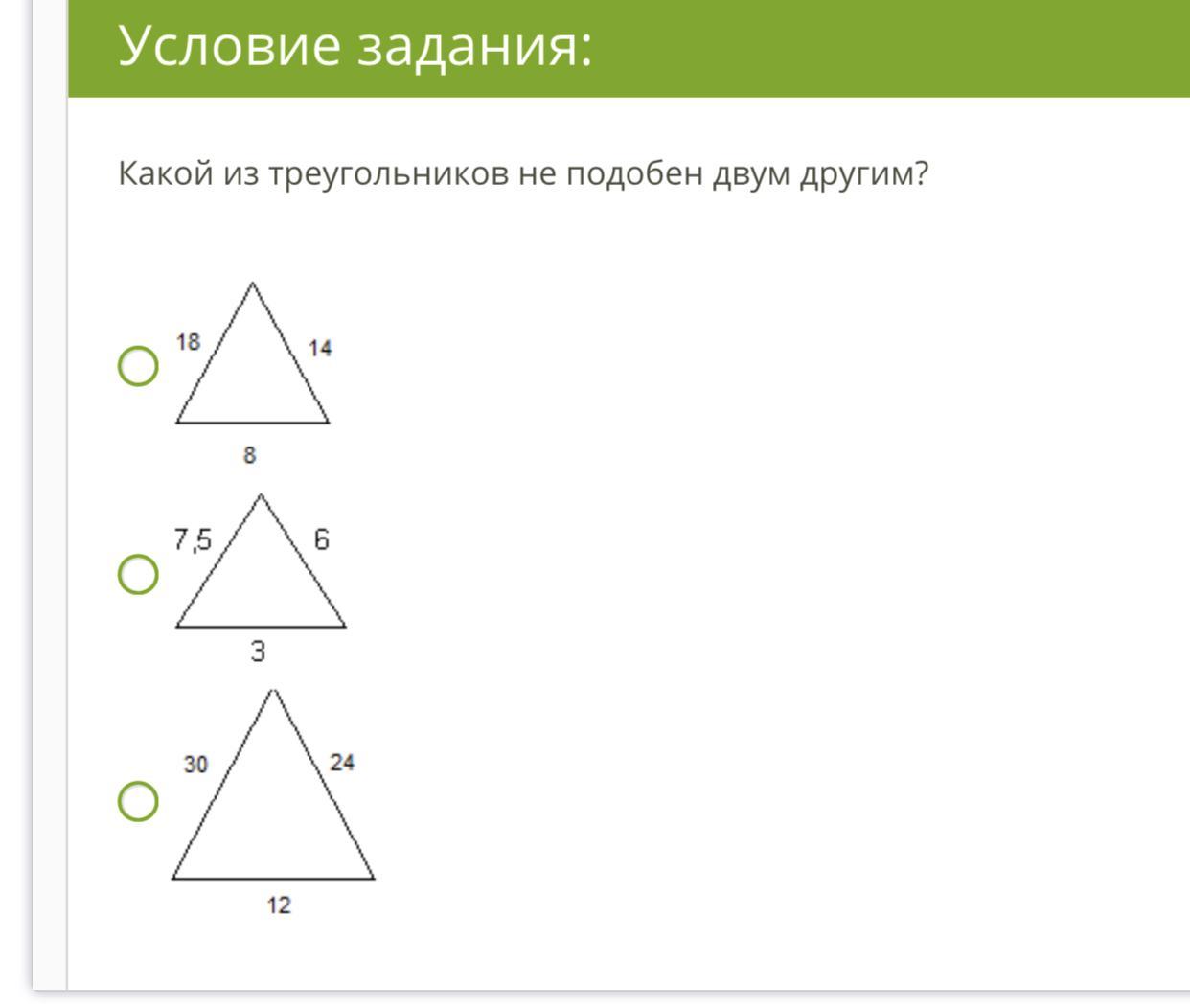 Условие задания:

Какой из треугольников не подобен двум другим?

18
14
8

7,5
6
3

30
24
12